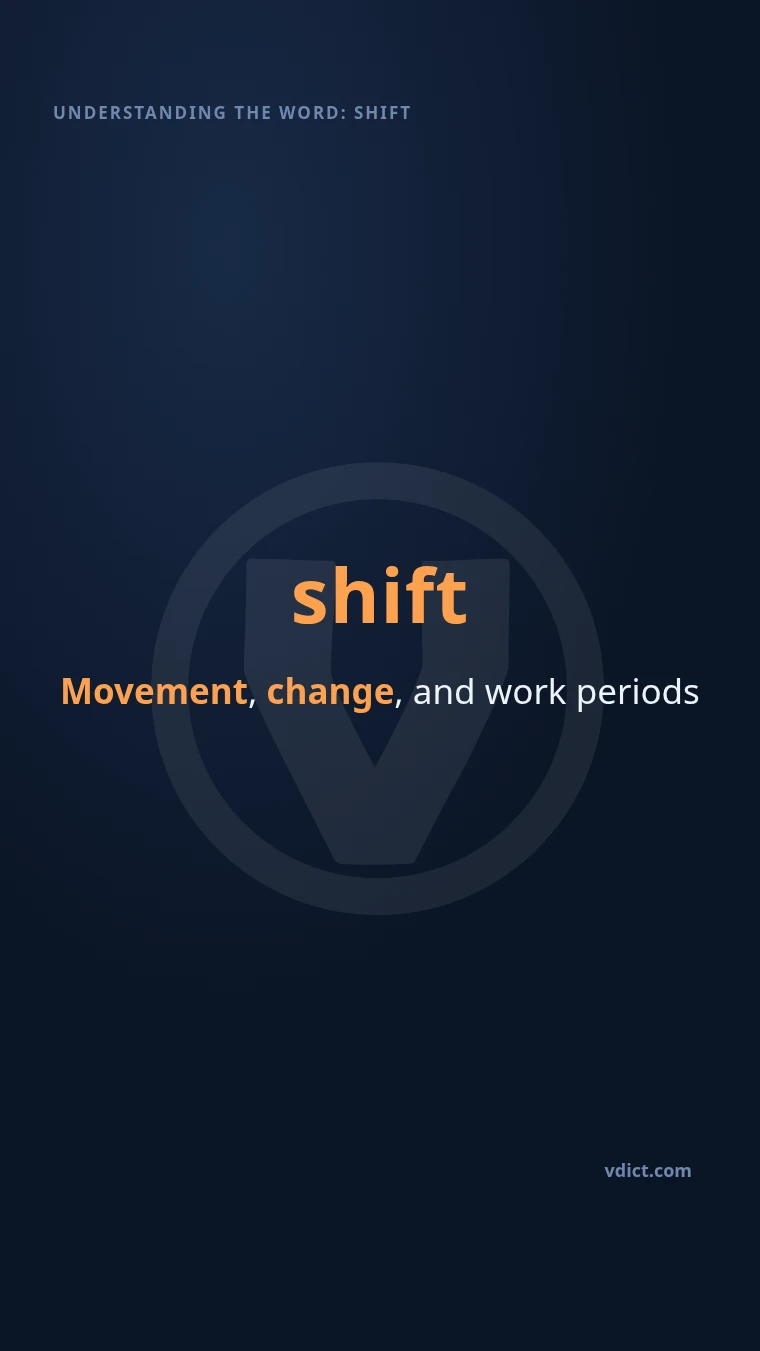 UNDERSTANDING THE WORD: SHIFT

shift

Movement, change, and work periods

vdict.com